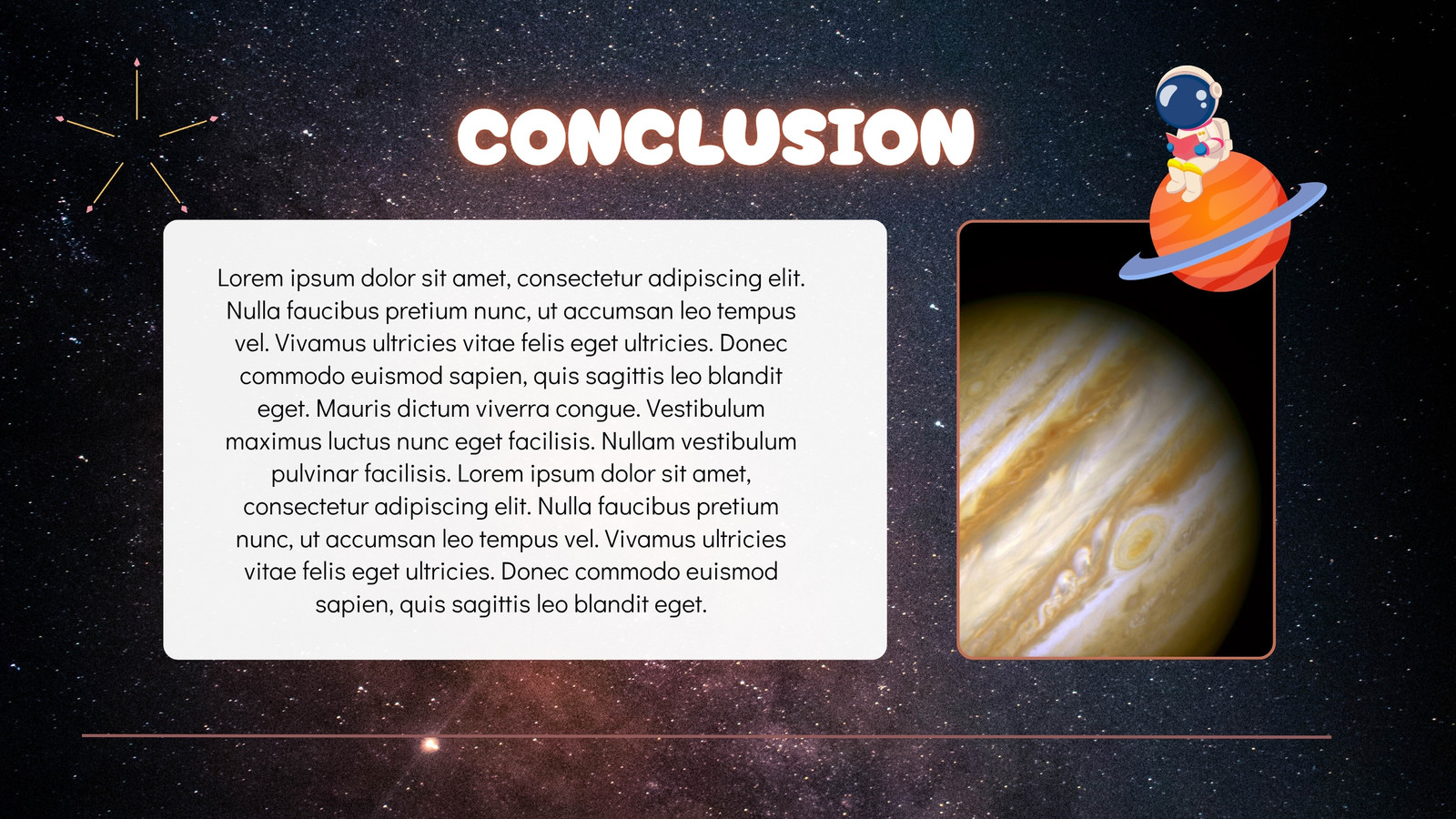 CONCLUSION

Lorem ipsum dolor sit amet, consectetur adipiscing elit. Nulla faucibus pretium nunc, ut accumsan leo tempus vel. Vivamus ultricies vitae felis eget ultricies. Donec commodo euismod sapien, quis sagittis leo blandit eget. Mauris dictum viverra congue. Vestibulum maximus luctus nunc eget facilisis. Nullam vestibulum pulvinar facilisis. Lorem ipsum dolor sit amet, consectetur adipiscing elit. Nulla faucibus pretium nunc, ut accumsan leo tempus vel. Vivamus ultricies vitae felis eget ultricies. Donec commodo euismod sapien, quis sagittis leo blandit eget.